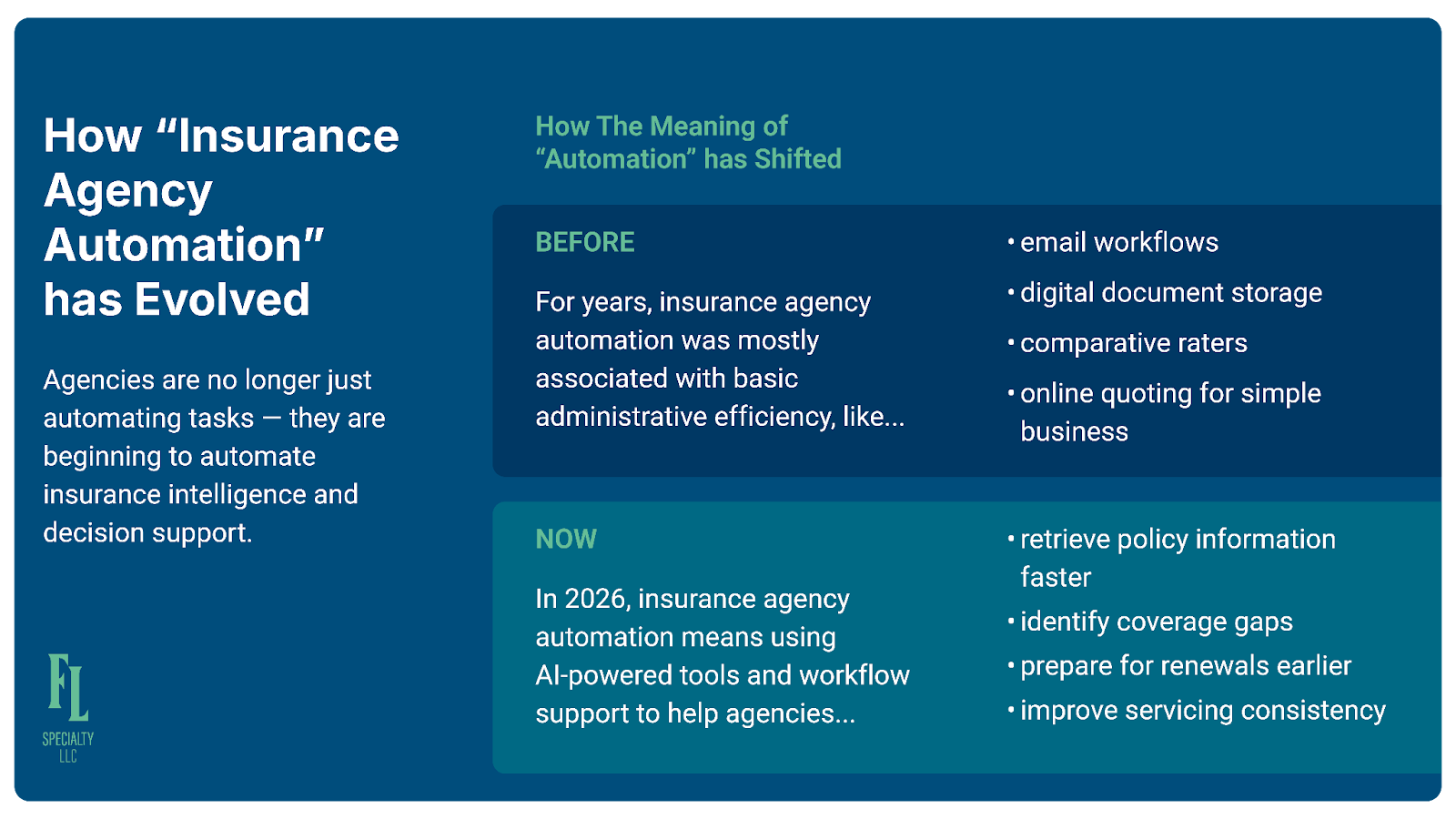 How “Insurance Agency Automation” has Evolved

Agencies are no longer just automating tasks — they are beginning to automate insurance intelligence and decision support.

FL
SPECIALTY
LLC

How The Meaning of “Automation” has Shifted

BEFORE

For years, insurance agency automation was mostly associated with basic administrative efficiency, like...

• email workflows
• digital document storage
• comparative raters
• online quoting for simple business

NOW

In 2026, insurance agency automation means using AI-powered tools and workflow support to help agencies...

• retrieve policy information faster
• identify coverage gaps
• prepare for renewals earlier
• improve servicing consistency